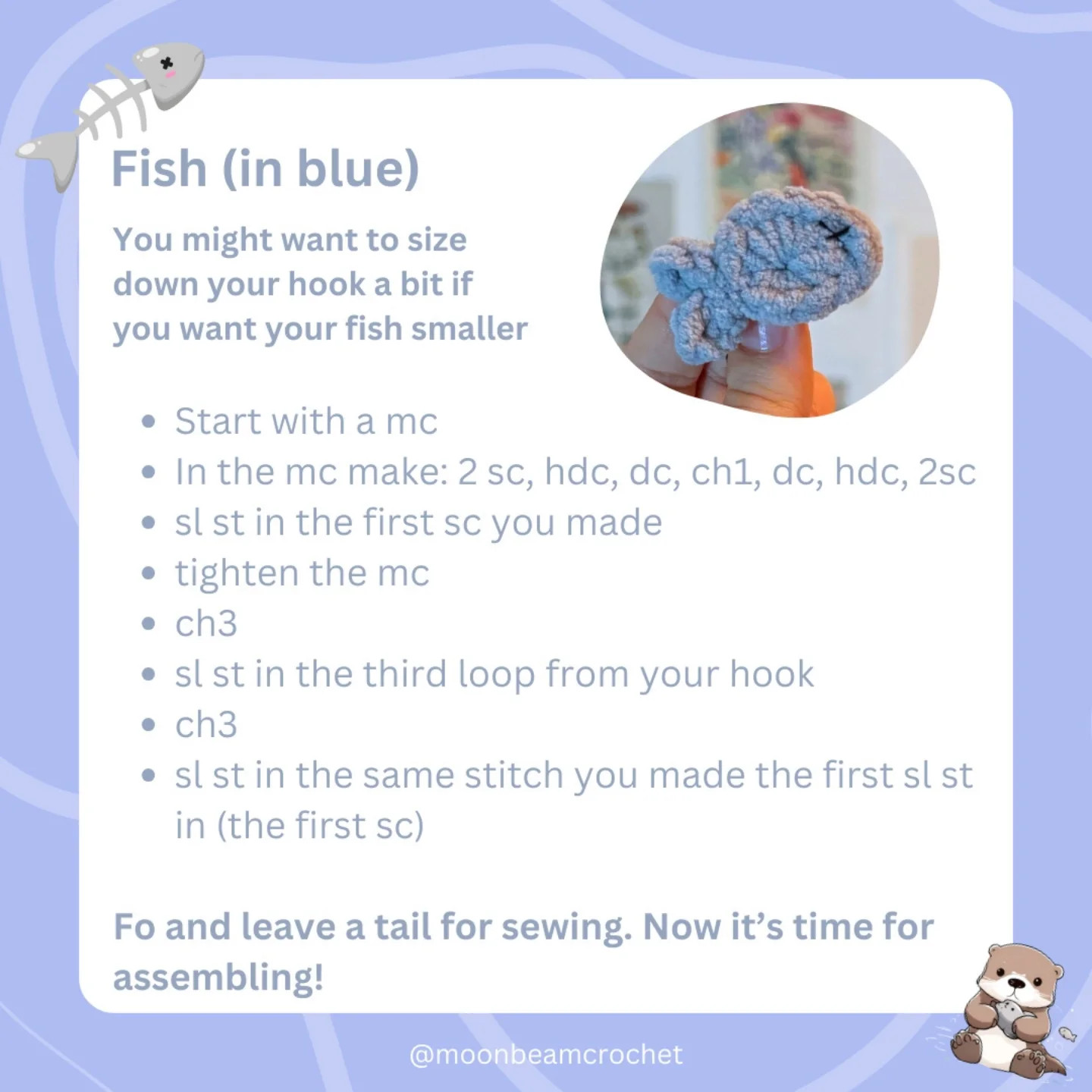 Fish (in blue)

You might want to size down your hook a bit if you want your fish smaller

- Start with a mc
- In the mc make: 2 sc, hdc, dc, ch1, dc, hdc, 2sc
- sl st in the first sc you made
- tighten the mc
- ch3
- sl st in the third loop from your hook
- ch3
- sl st in the same stitch you made the first sl st in (the first sc)

Fo and leave a tail for sewing. Now it's time for assembling!

@moonbeamcrochet